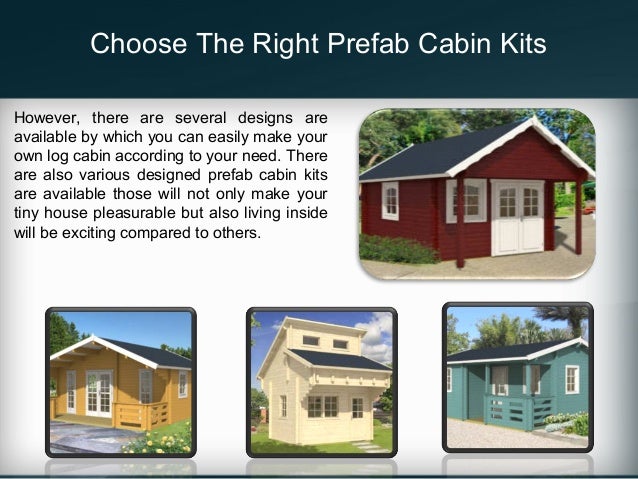 Choose The Right Prefab Cabin Kits

However, there are several designs are available by which you can easily make your own log cabin according to your need. There are also various designed prefab cabin kits are available those will not only make your tiny house pleasurable but also living inside will be exciting compared to others.